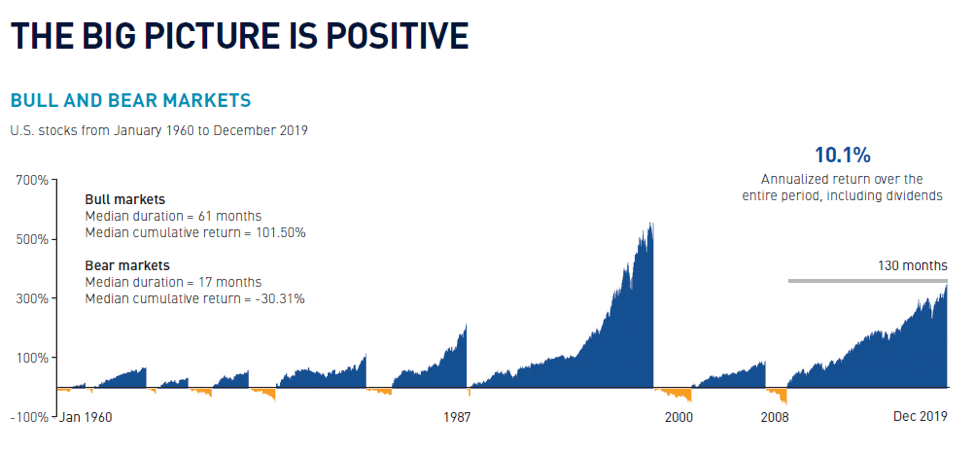 THE BIG PICTURE IS POSITIVE

BULL AND BEAR MARKETS

U.S. stocks from January 1960 to December 2019

10.1%

Annualized return over the entire period, including dividends

Bull markets
Median duration = 61 months
Median cumulative return = 101.50%

Bear markets
Median duration = 17 months
Median cumulative return = -30.31%

130 months

700%
500%
300%
100%
-100%

Jan 1960
1987
2000
2008
Dec 2019